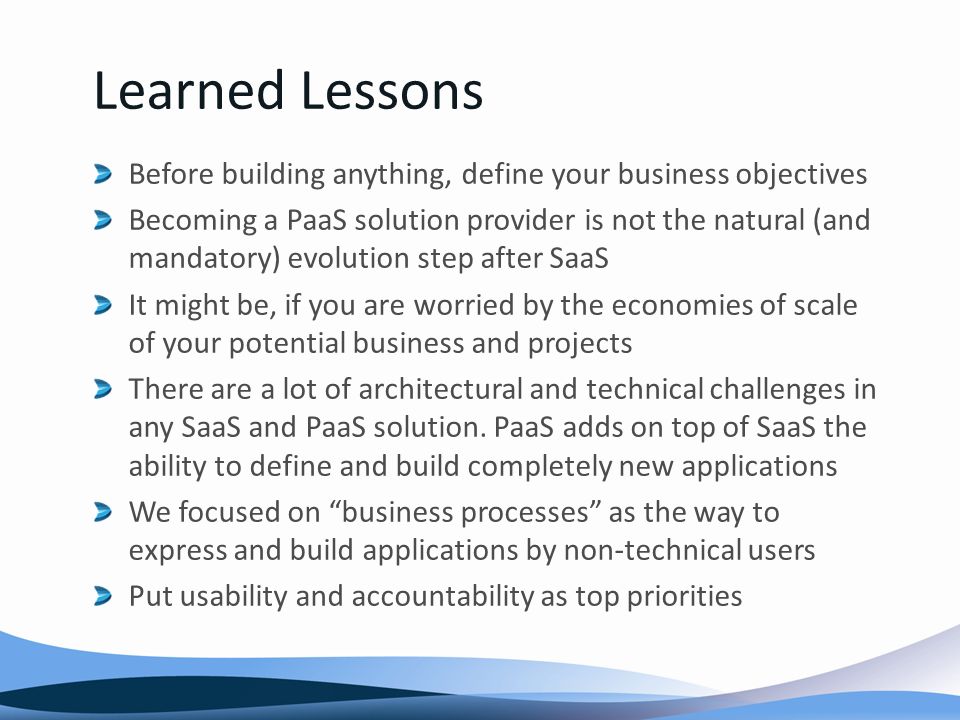 Learned Lessons

Before building anything, define your business objectives

Becoming a PaaS solution provider is not the natural (and mandatory) evolution step after SaaS

It might be, if you are worried by the economies of scale of your potential business and projects

There are a lot of architectural and technical challenges in any SaaS and PaaS solution. PaaS adds on top of SaaS the ability to define and build completely new applications

We focused on “business processes” as the way to express and build applications by non-technical users

Put usability and accountability as top priorities